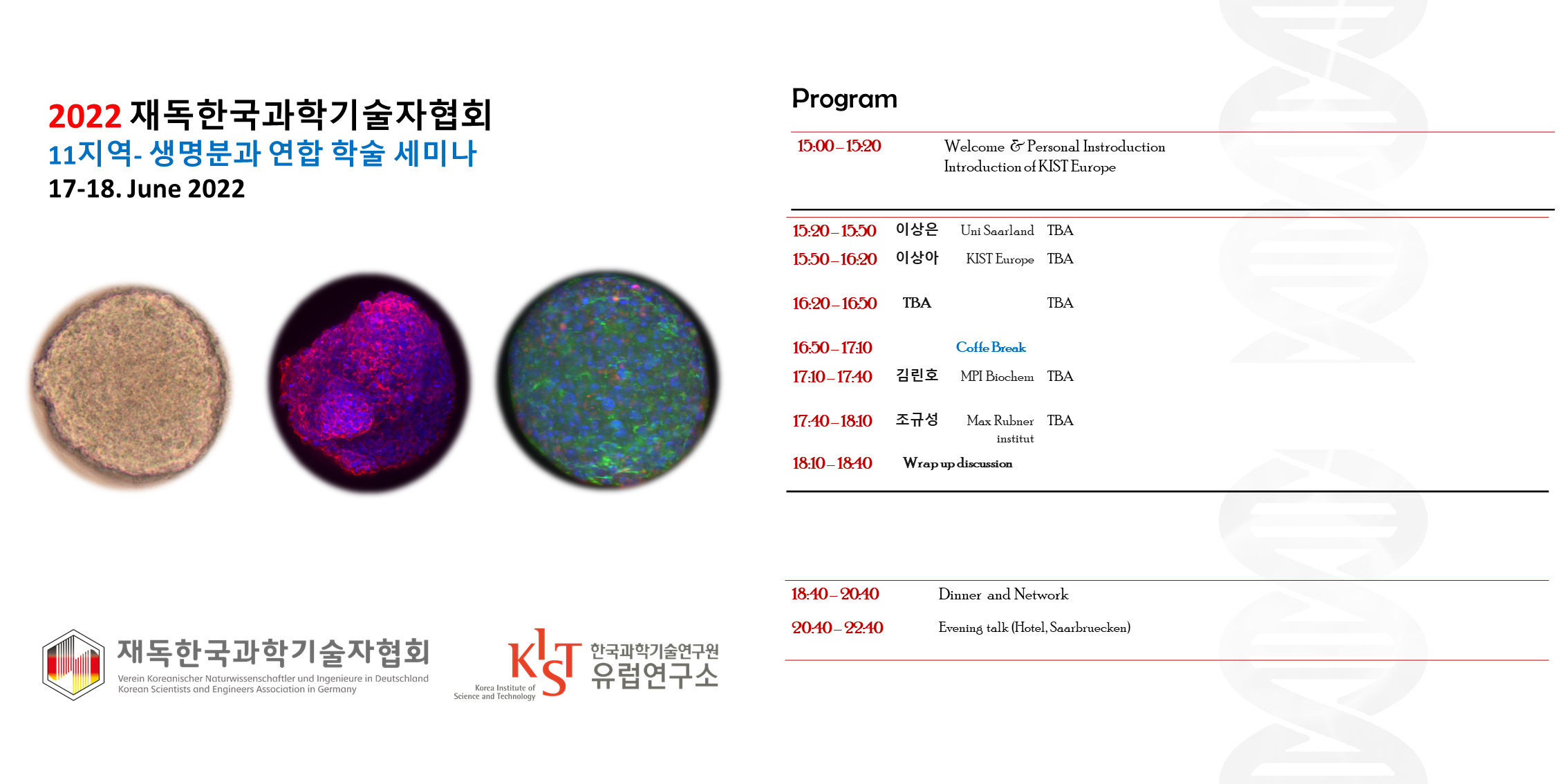 2022 재독한국과학기술자협회
11지역- 생명분과 연합 학술 세미나
17-18. June 2022

재독한국과학기술자협회
Verein Koreanischer Naturwissenschaftler und Ingenieure in Deutschland
Korean Scientists and Engineers Association in Germany

KIST
Korea Institute of Science and Technology
한국과학기술연구원
유럽연구소

Program

15:00 – 15:20 Welcome & Personal Instroduction
Introduction of KIST Europe

| | | | |
|---|---|---|---|
| 15:20 – 15:50 | 이상은 | Uni Saarland | TBA |
| 15:50 – 16:20 | 이상아 | KIST Europe | TBA |
| 16:20 – 16:50 | TBA | | TBA |
| 16:50 – 17:10 | | Coffe Break | |
| 17:10 – 17:40 | 김린호 | MPI Biochem | TBA |
| 17:40 – 18:10 | 조규성 | Max Rubner institut | TBA |
| 18:10 – 18:40 | Wrap up discussion | | |

18:40 – 20:40 Dinner and Network
20:40 – 22:40 Evening talk (Hotel, Saarbruecken)